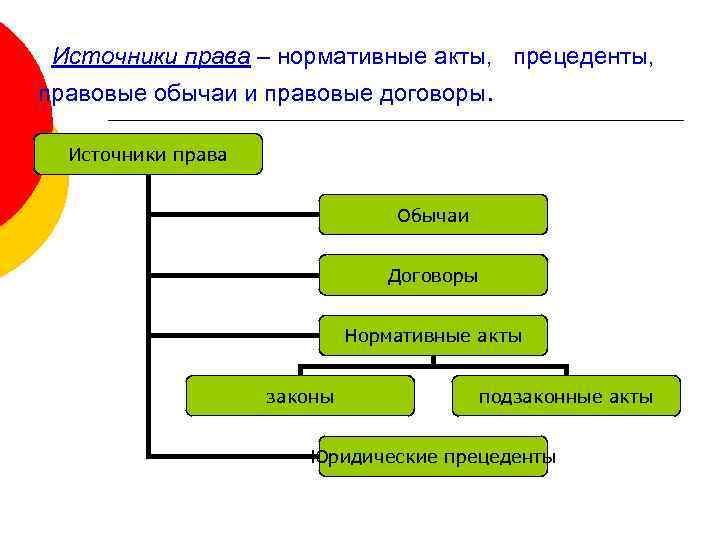 Источники права – нормативные акты, прецеденты, правовые обычаи и правовые договоры.

Источники права

Обычаи

Договоры

Нормативные акты

законы

подзаконные акты

Юридические прецеденты